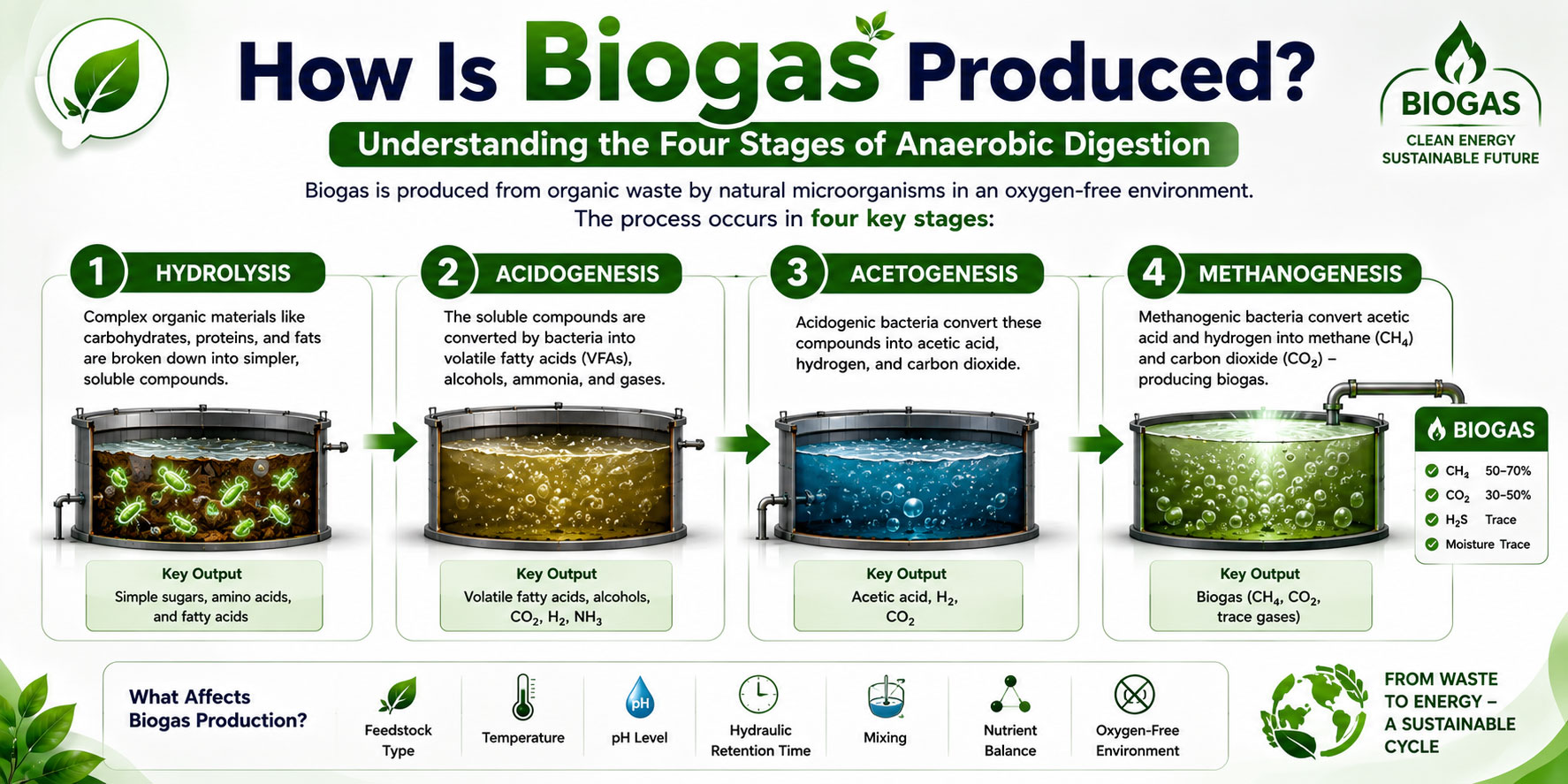 How Is Biogas Produced?

Understanding the Four Stages of Anaerobic Digestion

BIOGAS
CLEAN ENERGY
SUSTAINABLE FUTURE

Biogas is produced from organic waste by natural microorganisms in an oxygen-free environment. The process occurs in four key stages:

1 HYDROLYSIS

Complex organic materials like carbohydrates, proteins, and fats are broken down into simpler, soluble compounds.

Key Output
Simple sugars, amino acids, and fatty acids

2 ACIDOGENESIS

The soluble compounds are converted by bacteria into volatile fatty acids (VFAs), alcohols, ammonia, and gases.

Key Output
Volatile fatty acids, alcohols, $CO_2$, $H_2$, $NH_3$

3 ACETOGENESIS

Acidogenic bacteria convert these compounds into acetic acid, hydrogen, and carbon dioxide.

Key Output
Acetic acid, $H_2$, $CO_2$

4 METHANOGENESIS

Methanogenic bacteria convert acetic acid and hydrogen into methane ($CH_4$) and carbon dioxide ($CO_2$) – producing biogas.

Key Output
Biogas ($CH_4$, $CO_2$, trace gases)

BIOGAS
$CH_4$ 50–70%
$CO_2$ 30–50%
$H_2S$ Trace
Moisture Trace

What Affects Biogas Production?

Feedstock Type
Temperature
pH
pH Level
Hydraulic Retention Time
Mixing
Nutrient Balance
Oxygen-Free Environment

FROM WASTE TO ENERGY – A SUSTAINABLE CYCLE